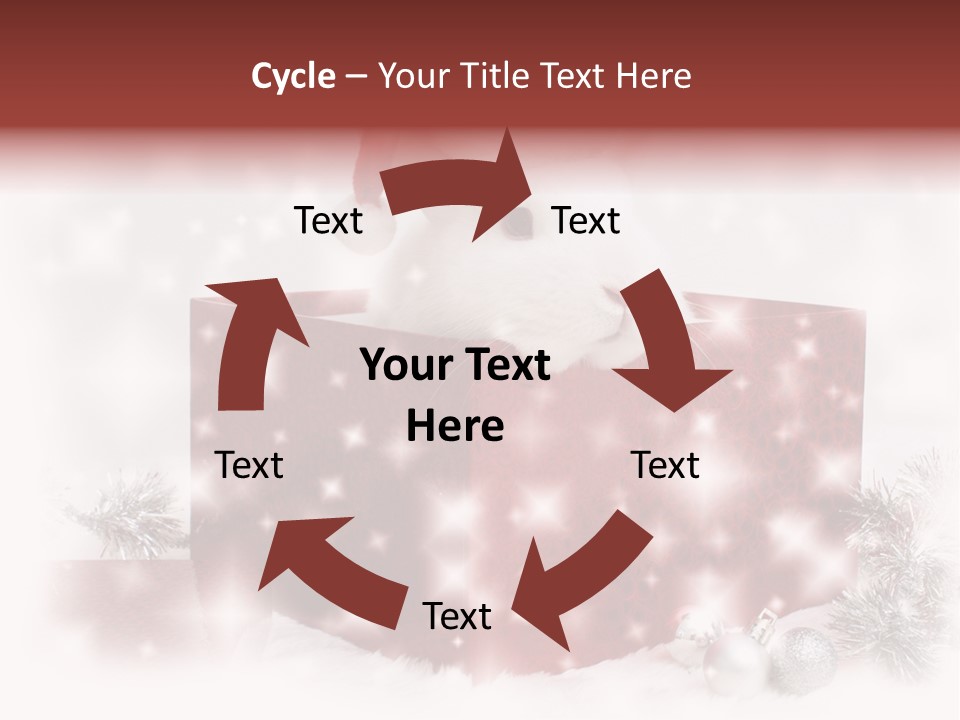 Cycle – Your Title Text Here

Text

Text

Your Text Here

Text

Text

Text